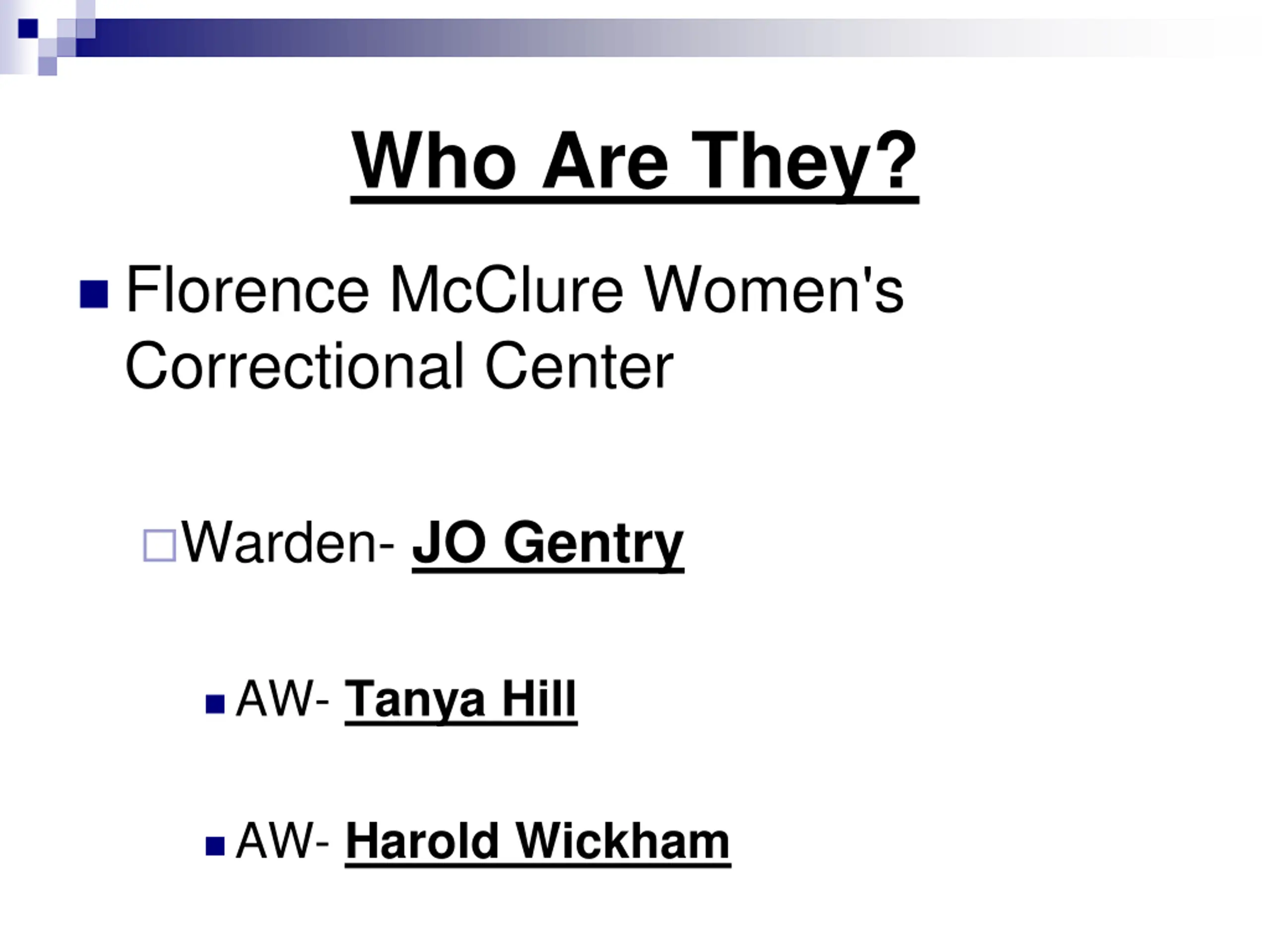 Who Are They?

Florence McClure Women's Correctional Center

Warden- JO Gentry

AW- Tanya Hill

AW- Harold Wickham